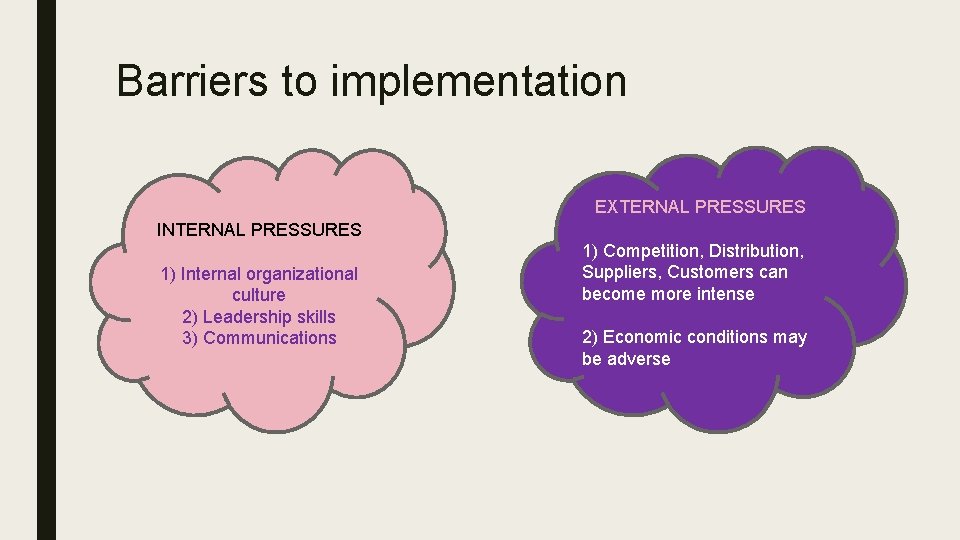 Barriers to implementation

INTERNAL PRESSURES

1) Internal organizational culture
2) Leadership skills
3) Communications

EXTERNAL PRESSURES

1) Competition, Distribution, Suppliers, Customers can become more intense

2) Economic conditions may be adverse